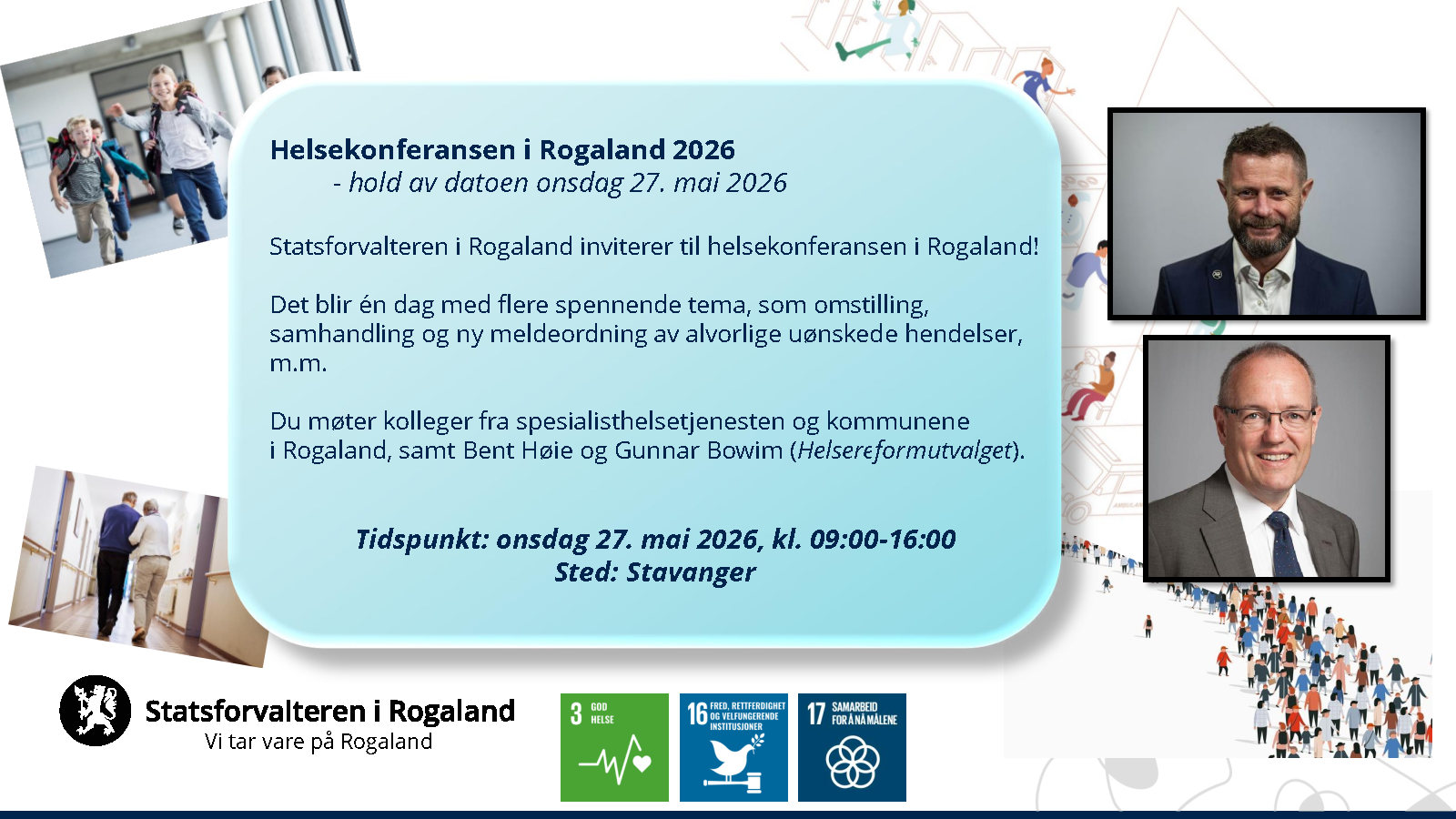 Helsekonferansen i Rogaland 2026
- hold av datoen onsdag 27. mai 2026

Statsforvalteren i Rogaland inviterer til helsekonferansen i Rogaland!

Det blir én dag med flere spennende tema, som omstilling, samhandling og ny meldeordning av alvorlige uønskede hendelser, m.m.

Du møter kolleger fra spesialisthelsetjenesten og kommunene i Rogaland, samt Bent Høie og Gunnar Bowim (Helsereformutvalget).

Tidspunkt: onsdag 27. mai 2026, kl. 09:00-16:00
Sted: Stavanger

Statsforvalteren i Rogaland
Vi tar vare på Rogaland

3 GOD HELSE

16 FRED, RETTFERDIGHET OG VELFUNGERENDE INSTITUSJONER

17 SAMARBEID FOR Å NÅ MÅLENE